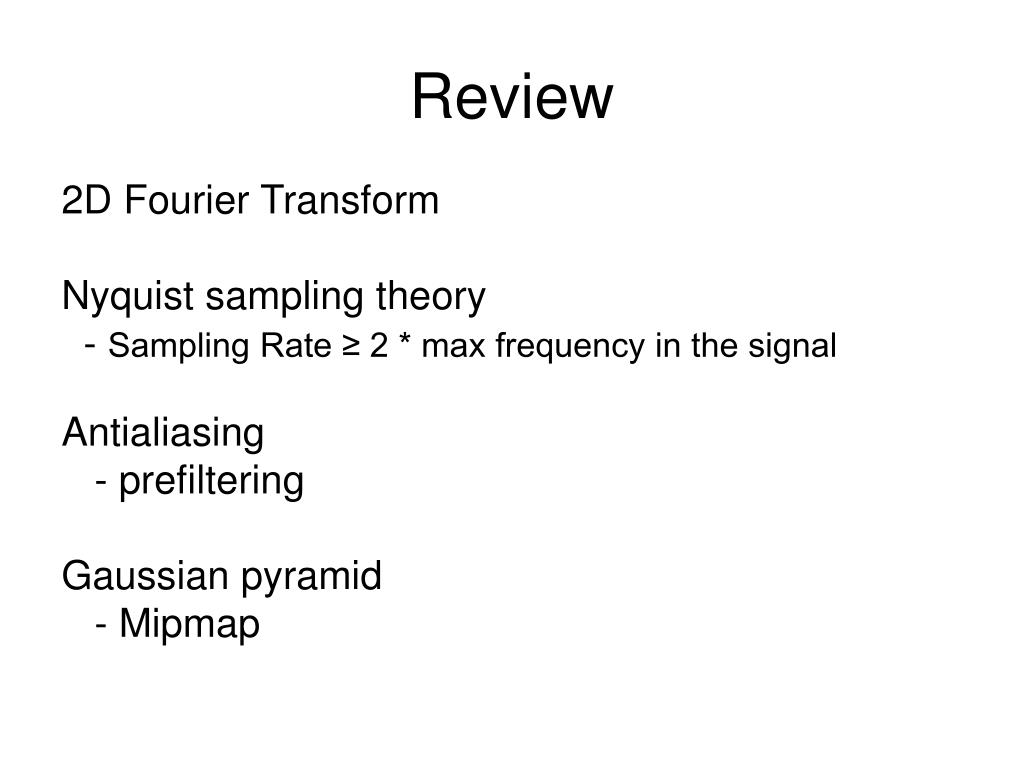 Review

2D Fourier Transform

Nyquist sampling theory
- Sampling Rate ≥ 2 * max frequency in the signal

Antialiasing
- prefiltering

Gaussian pyramid
- Mipmap